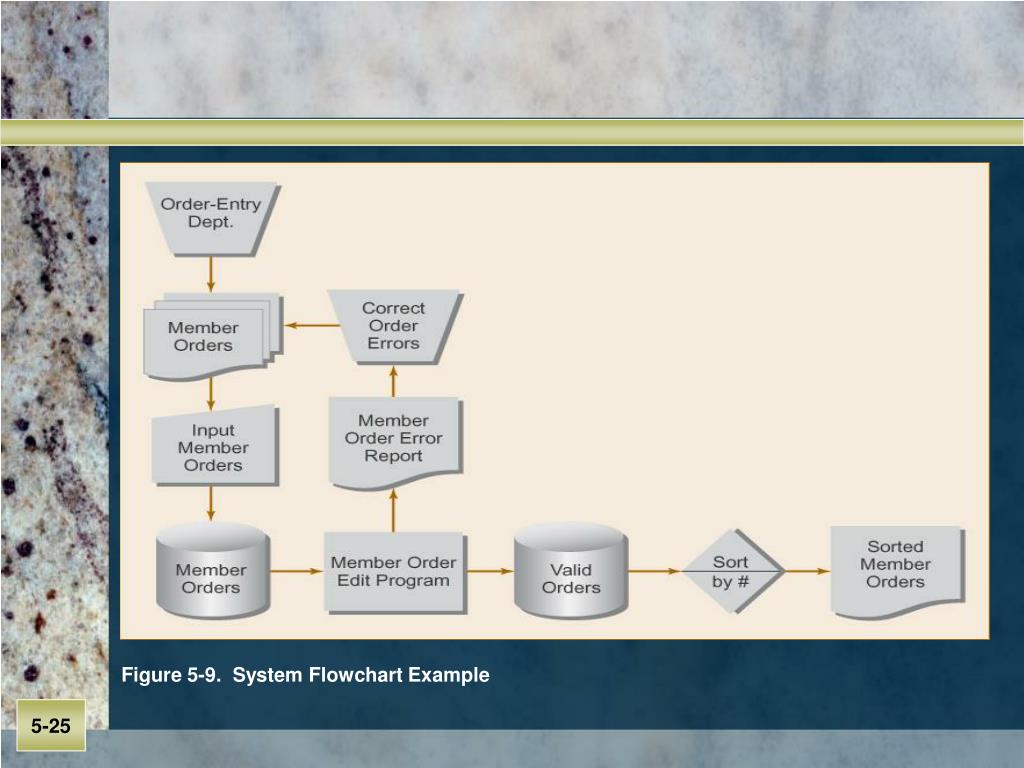 Order-Entry Dept.

Member Orders

Correct Order Errors

Input Member Orders

Member Order Error Report

Member Orders

Member Order Edit Program

Valid Orders

Sort by #

Sorted Member Orders

Figure 5-9. System Flowchart Example

5-25